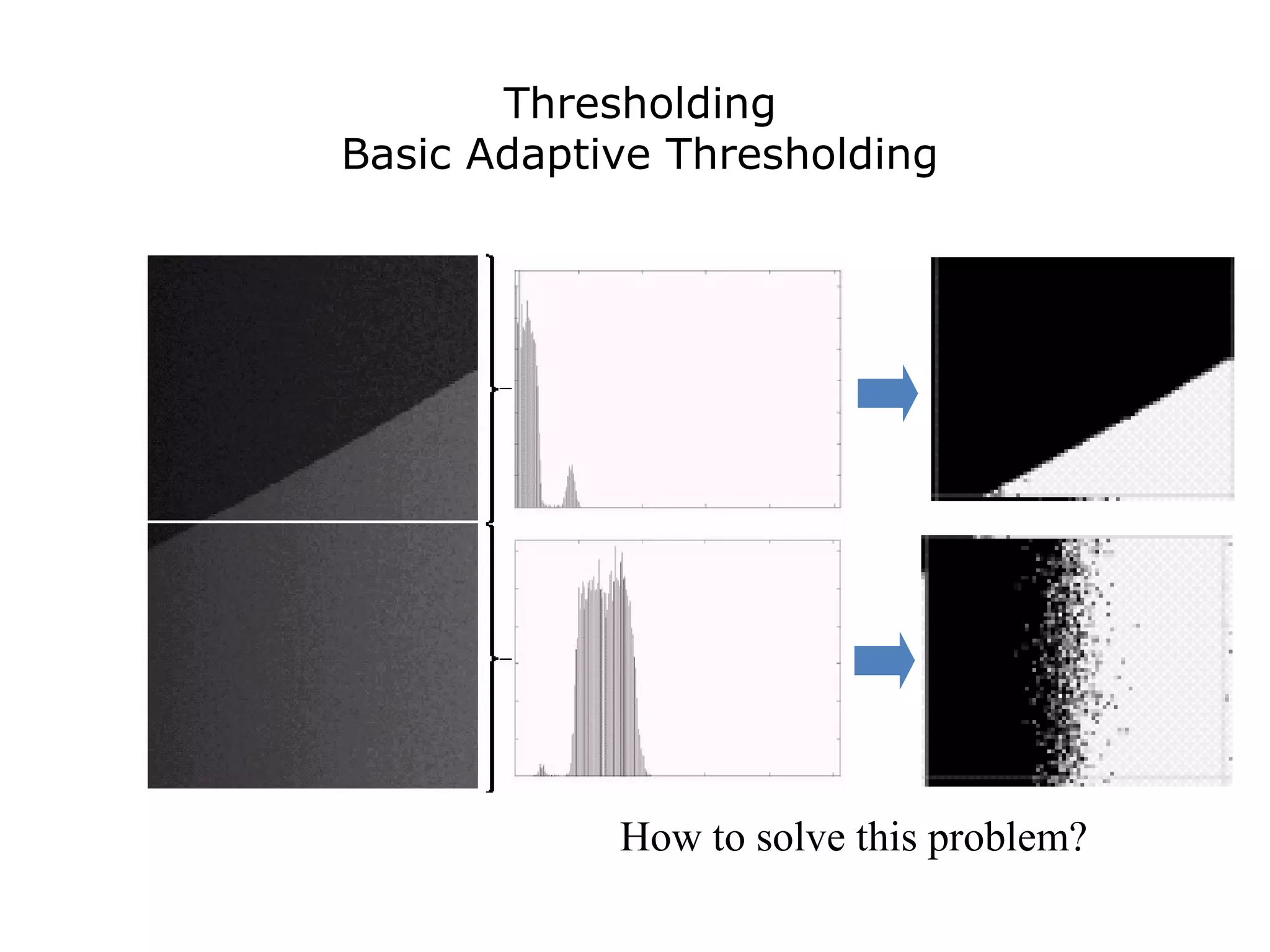 Thresholding
Basic Adaptive Thresholding

How to solve this problem?